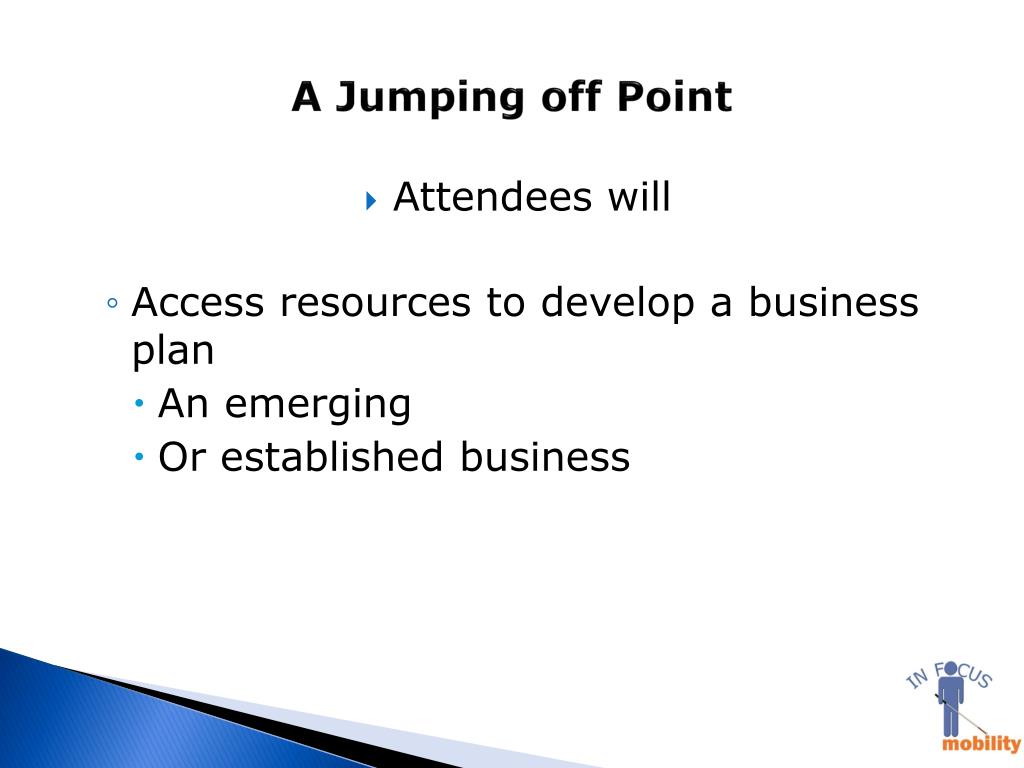 A Jumping off Point

Attendees will

Access resources to develop a business plan

An emerging

Or established business

IN FOCUS
mobility